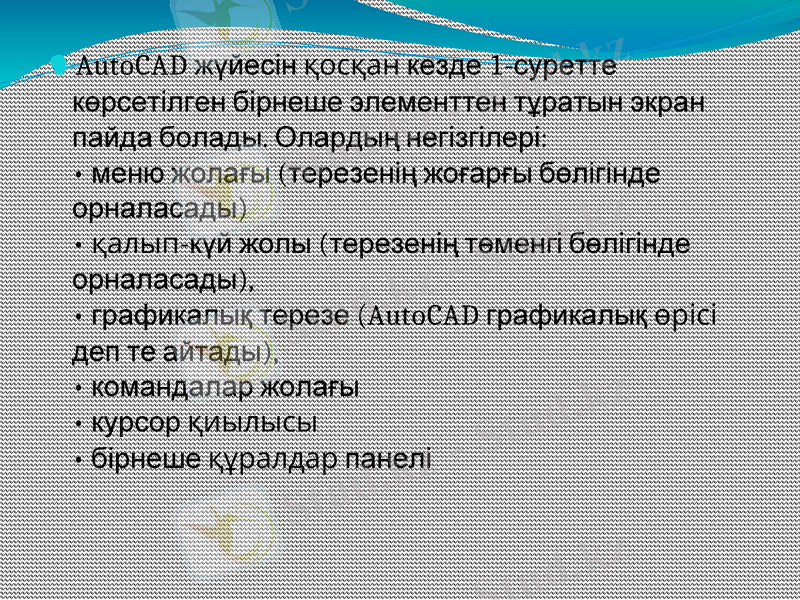 AutoCAD жүйесін қосқан кезде 1-суретте көрсетілген бірнеше элементтен тұратын экран пайда болады. Олардың негізгілері:
• меню жолағы (терезенің жоғарғы бөлігінде орналасады)
• қалып-күй жолы (терезенің төменгі бөлігінде орналасады),
• графикалық терезе (AutoCAD графикалық өрісі деп те айтады),
• командалар жолағы
• курсор қиылысы
• бірнеше құралдар панелі